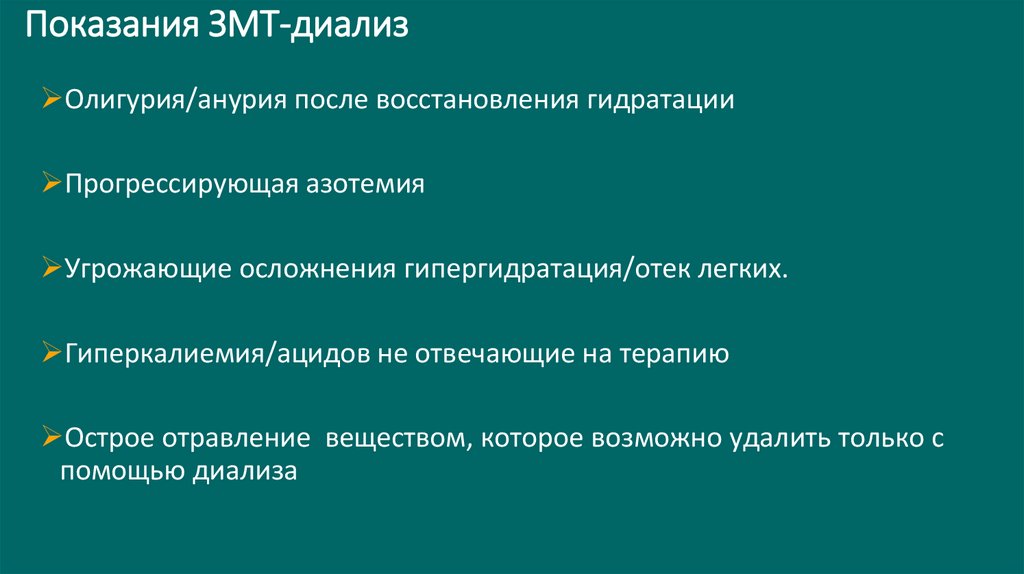 Показания ЗМТ-диализ

➢Олигурия/анурия после восстановления гидратации

➢Прогрессирующая азотемия

➢Угрожающие осложнения гипергидратация/отек легких.

➢Гиперкалиемия/ацидов не отвечающие на терапию

➢Острое отравление  веществом, которое возможно удалить только с помощью диализа